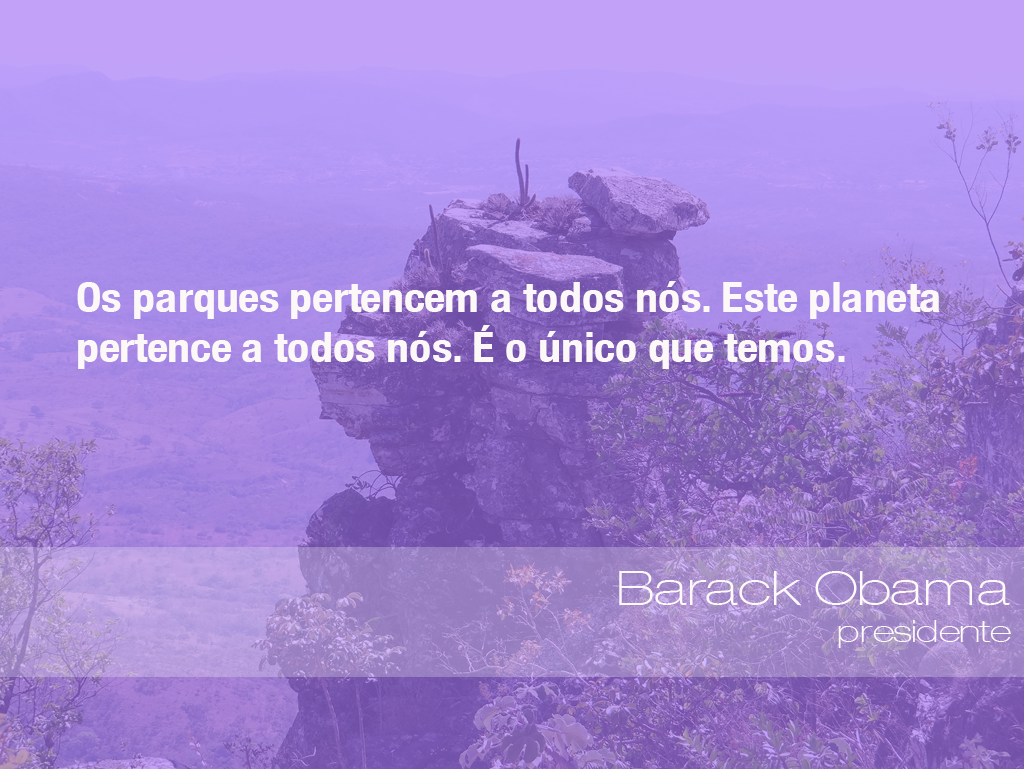 Os parques pertencem a todos nós. Este planeta pertence a todos nós. É o único que temos.

Barack Obama
presidente